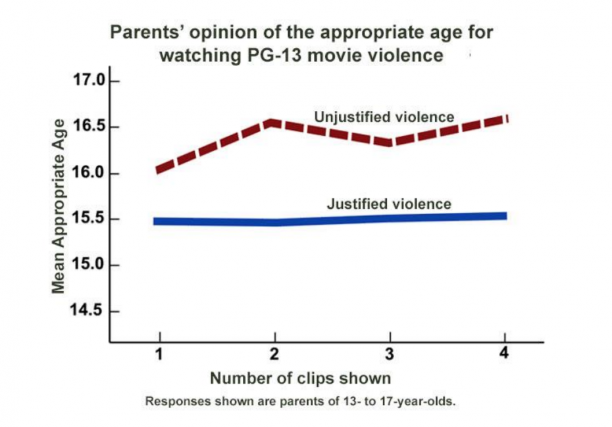 Parents' opinion of the appropriate age for watching PG-13 movie violence

Mean Appropriate Age

17.0
16.5
16.0
15.5
15.0
14.5

Unjustified violence

Justified violence

1
2
3
4

Number of clips shown

Responses shown are parents of 13- to 17-year-olds.